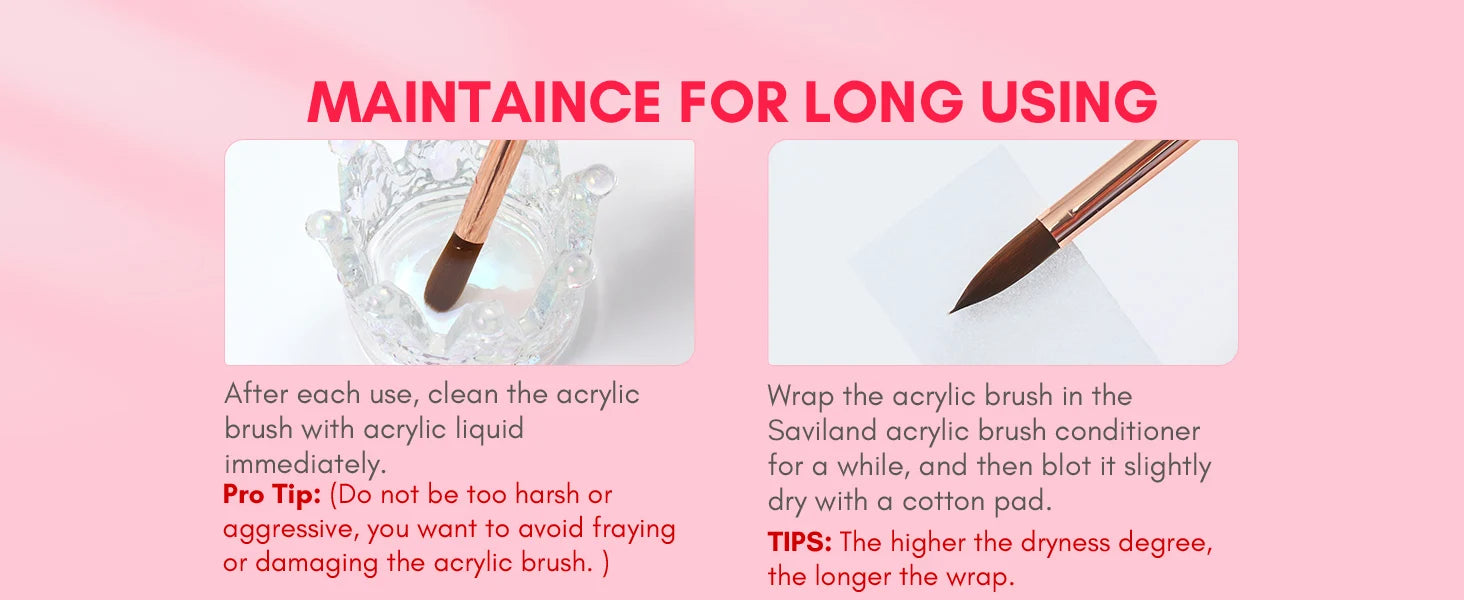 MAINTAINCE FOR LONG USING

After each use, clean the acrylic brush with acrylic liquid immediately.
Pro Tip: (Do not be too harsh or aggressive, you want to avoid fraying or damaging the acrylic brush. )

Wrap the acrylic brush in the Saviland acrylic brush conditioner for a while, and then blot it slightly dry with a cotton pad.
TIPS: The higher the dryness degree, the longer the wrap.